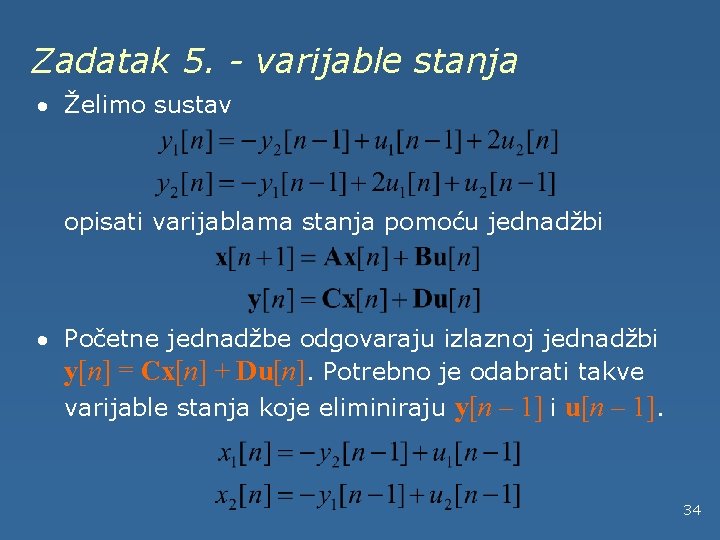 Zadatak 5. - varijable stanja

• Želimo sustav

$y_1[n] = -y_2[n-1] + u_1[n-1] + 2u_2[n]$

$y_2[n] = -y_1[n-1] + 2u_1[n] + u_2[n-1]$

opisati varijablama stanja pomoću jednadžbi

$\mathbf{x}[n+1] = \mathbf{A}\mathbf{x}[n] + \mathbf{B}\mathbf{u}[n]$

$\mathbf{y}[n] = \mathbf{C}\mathbf{x}[n] + \mathbf{D}\mathbf{u}[n]$

• Početne jednadžbe odgovaraju izlaznoj jednadžbi $\mathbf{y}[n] = \mathbf{C}\mathbf{x}[n] + \mathbf{D}\mathbf{u}[n]$. Potrebno je odabrati takve varijable stanja koje eliminiraju $\mathbf{y}[n-1]$ i $\mathbf{u}[n-1]$.

$x_1[n] = -y_2[n-1] + u_1[n-1]$

$x_2[n] = -y_1[n-1] + u_2[n-1]$

34